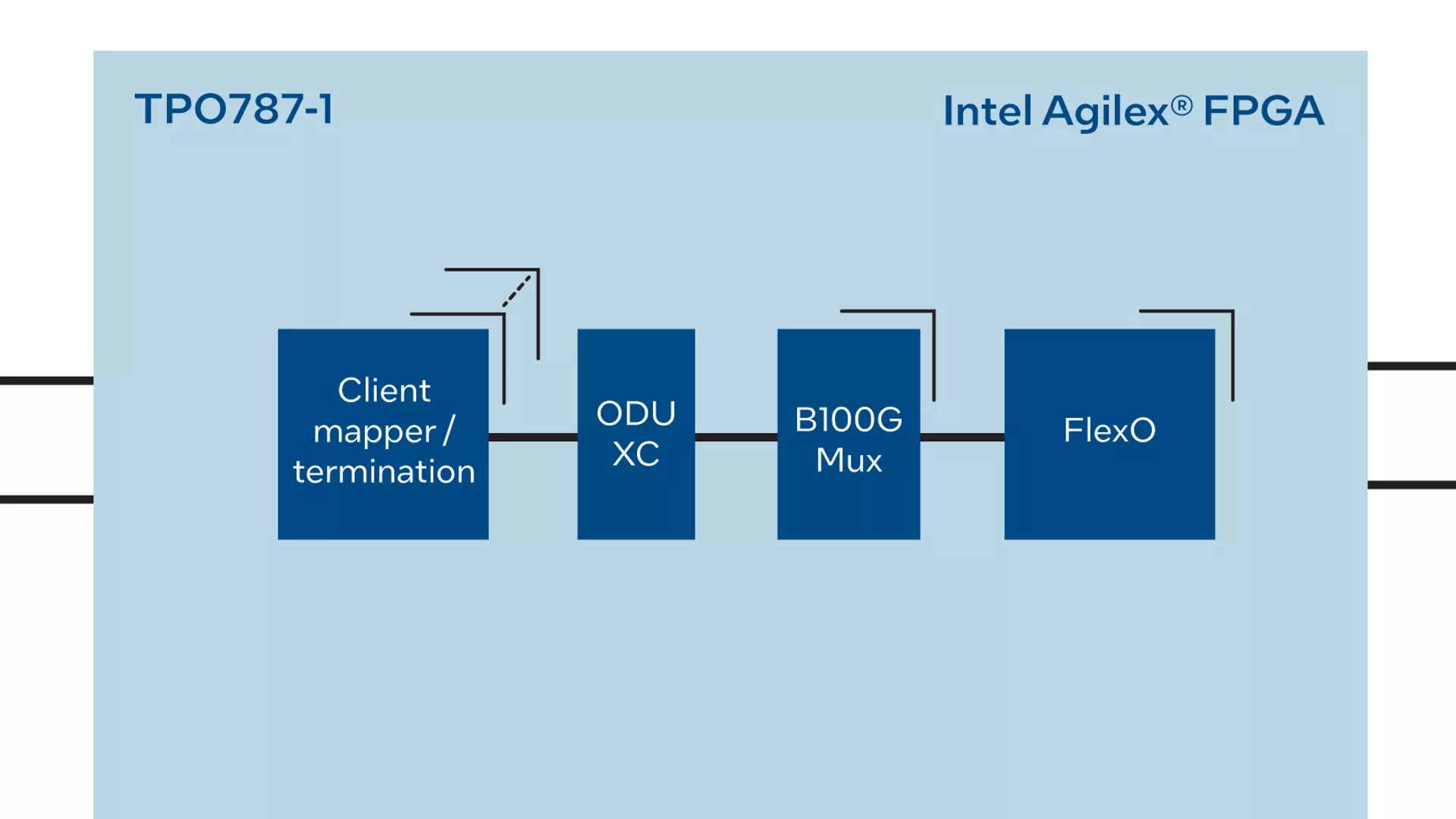 TPO787-1

Intel Agilex® FPGA

Client mapper / termination

ODU XC

B100G Mux

FlexO